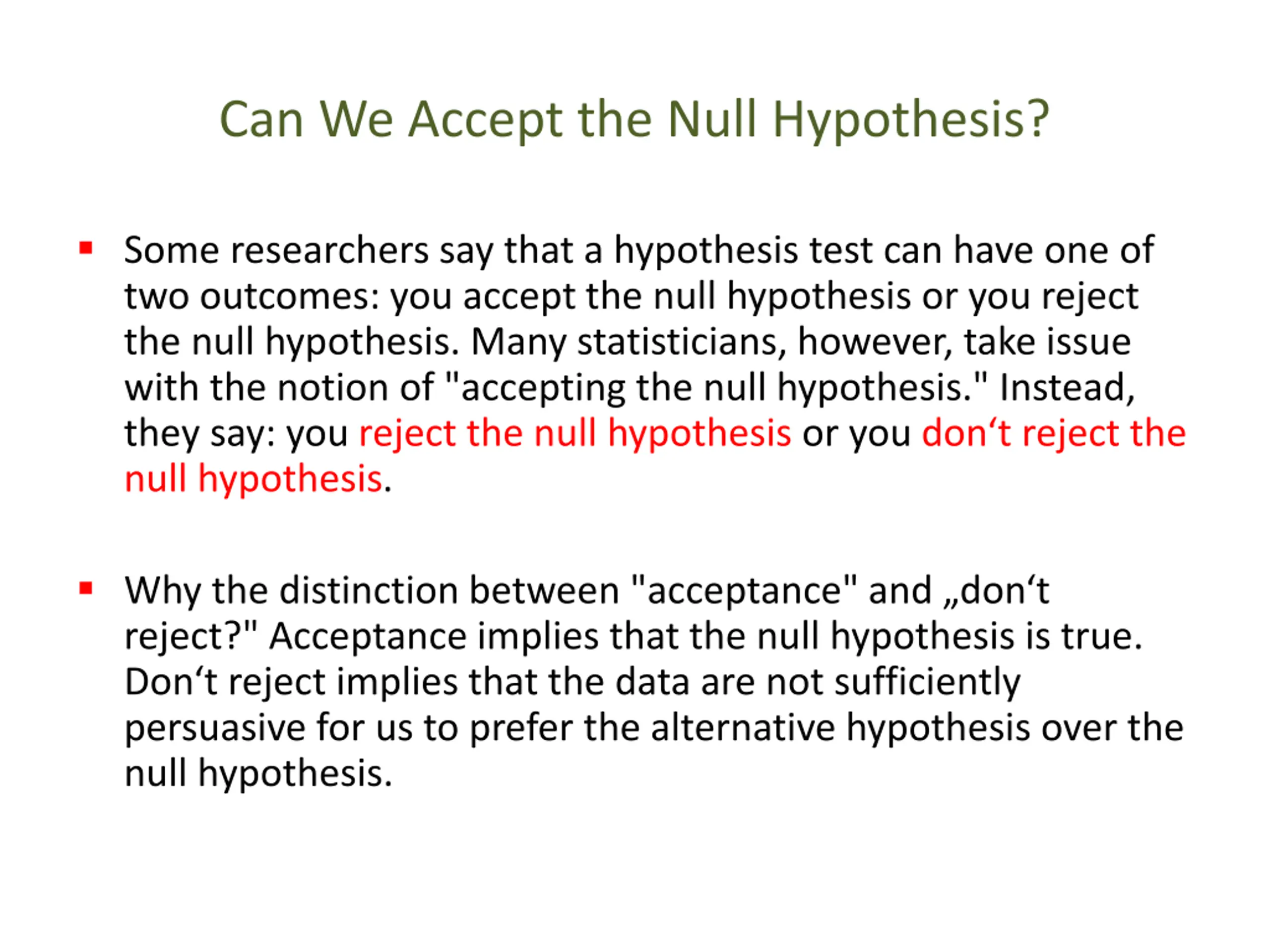 Can We Accept the Null Hypothesis?

▪ Some researchers say that a hypothesis test can have one of two outcomes: you accept the null hypothesis or you reject the null hypothesis. Many statisticians, however, take issue with the notion of "accepting the null hypothesis." Instead, they say: you reject the null hypothesis or you don‘t reject the null hypothesis.

▪ Why the distinction between "acceptance" and „don‘t reject?" Acceptance implies that the null hypothesis is true. Don‘t reject implies that the data are not sufficiently persuasive for us to prefer the alternative hypothesis over the null hypothesis.